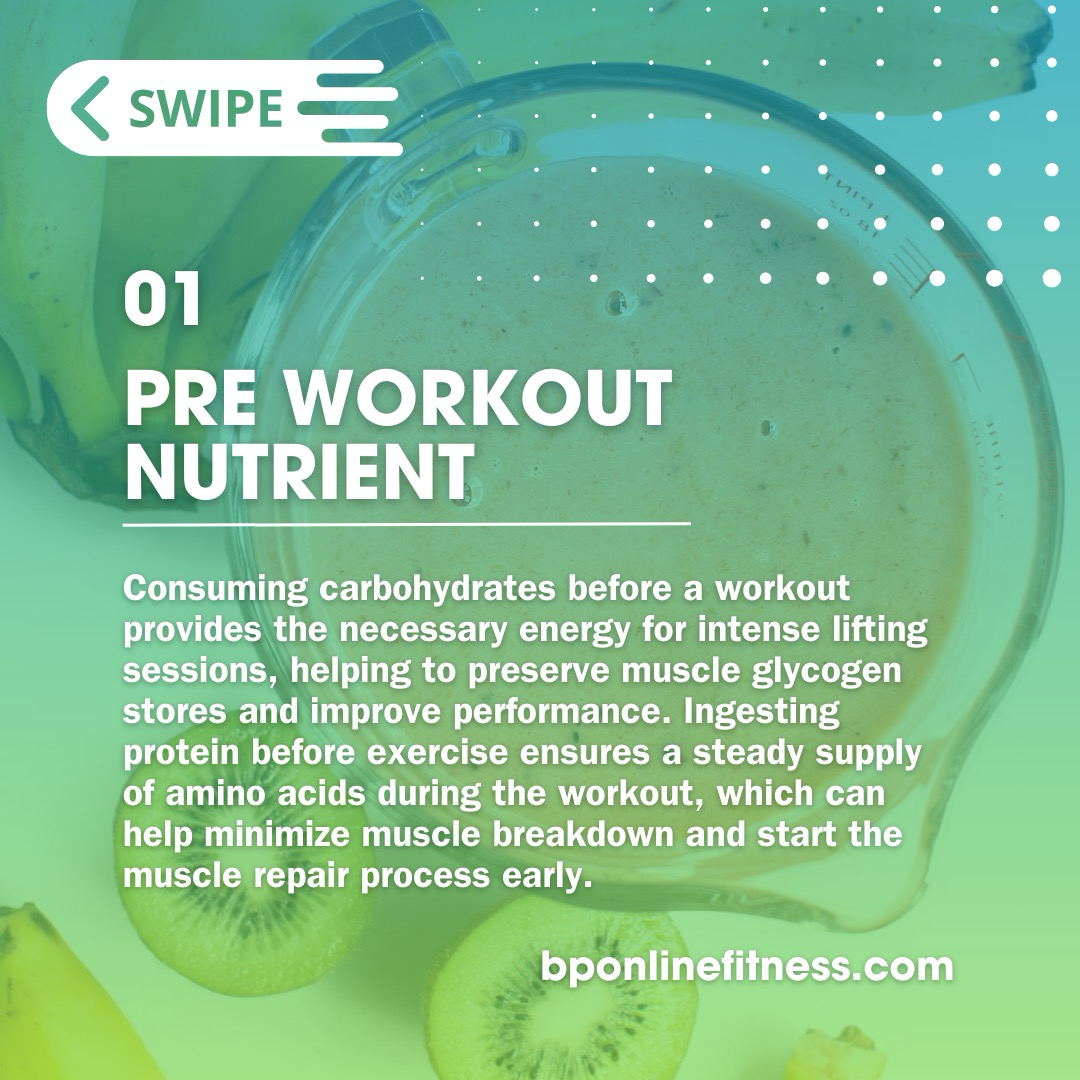 SWIPE

01

PRE WORKOUT NUTRIENT

Consuming carbohydrates before a workout provides the necessary energy for intense lifting sessions, helping to preserve muscle glycogen stores and improve performance. Ingesting protein before exercise ensures a steady supply of amino acids during the workout, which can help minimize muscle breakdown and start the muscle repair process early.

bponlinefitness.com